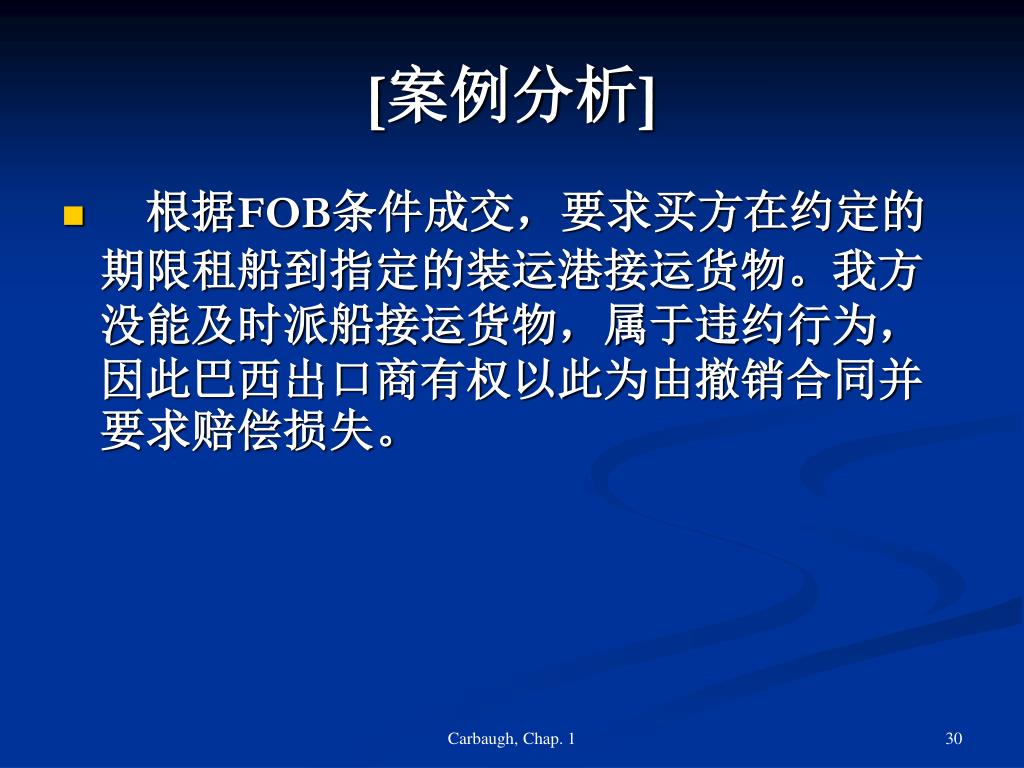 [案例分析]

根据FOB条件成交，要求买方在约定的期限租船到指定的装运港接运货物。我方没能及时派船接运货物，属于违约行为，因此巴西出口商有权以此为由撤销合同并要求赔偿损失。

Carbaugh, Chap. 1

30